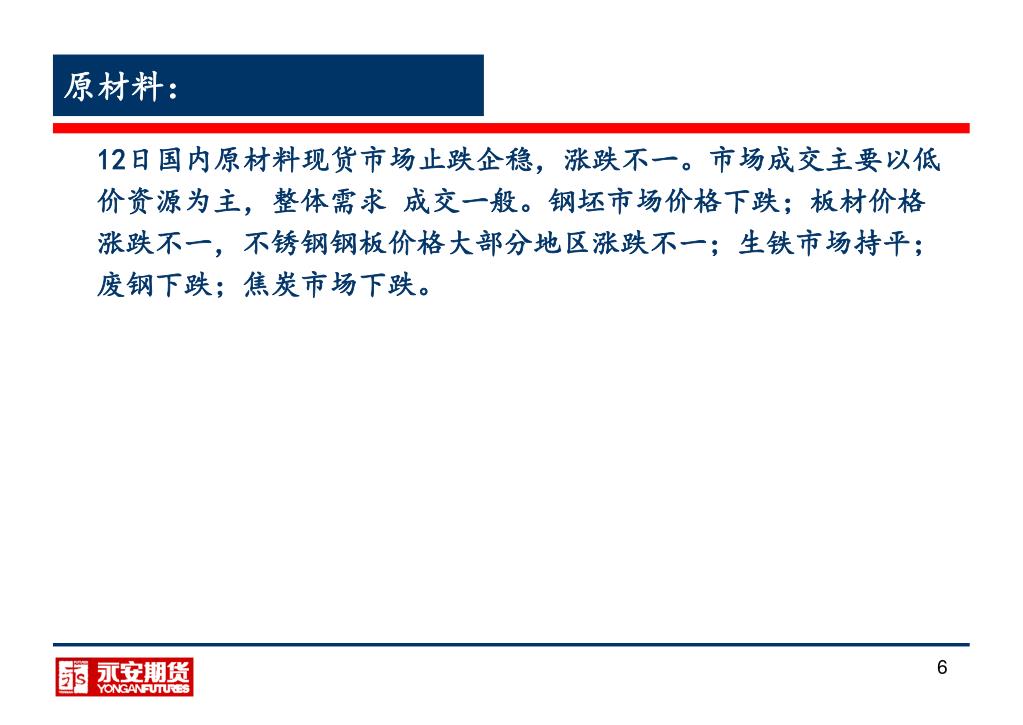 原材料：

12日国内原材料现货市场止跌企稳，涨跌不一。市场成交主要以低价资源为主，整体需求 成交一般。钢坯市场价格下跌；板材价格涨跌不一，不锈钢钢板价格大部分地区涨跌不一；生铁市场持平；废钢下跌；焦炭市场下跌。

永安期货
YONGANFUTURES

6